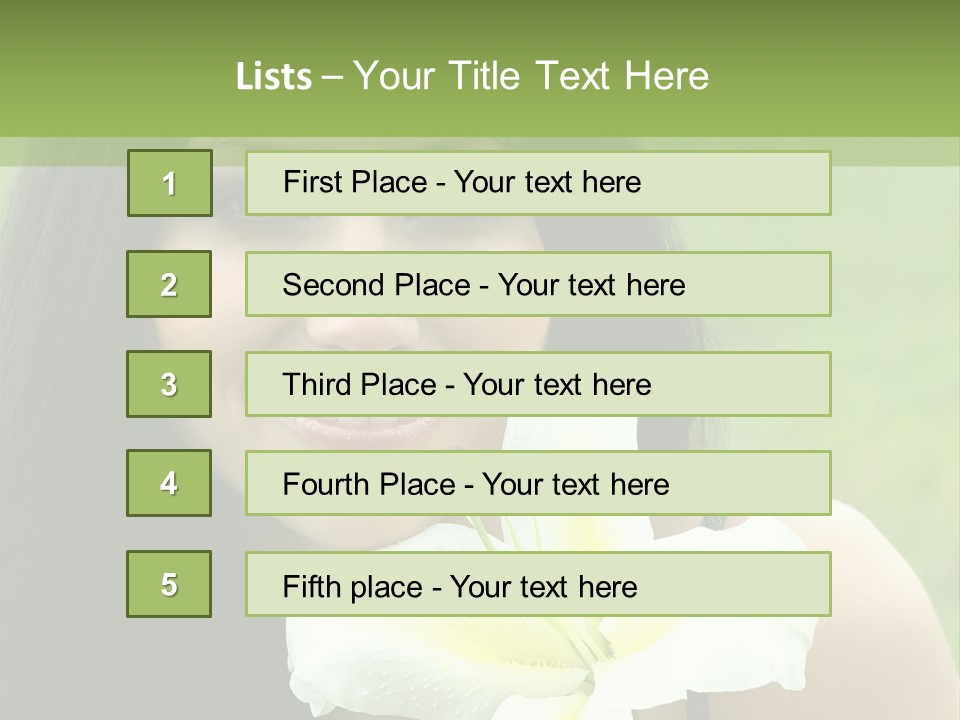 Lists – Your Title Text Here

1

First Place - Your text here

2

Second Place - Your text here

3

Third Place - Your text here

4

Fourth Place - Your text here

5

Fifth place - Your text here